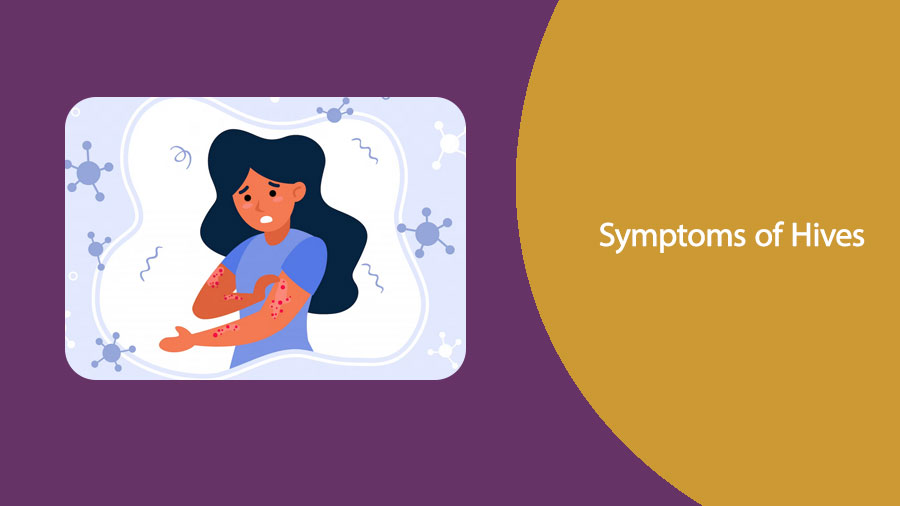 Symptoms of Hives